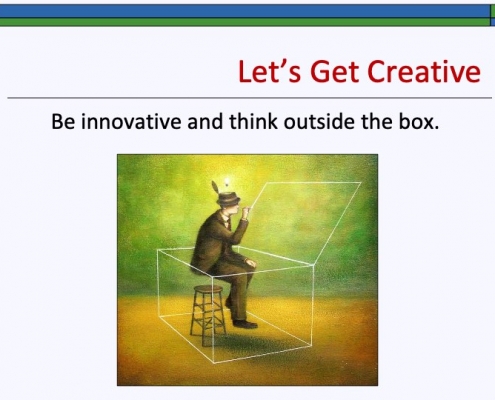 Let’s Get Creative

Be innovative and think outside the box.